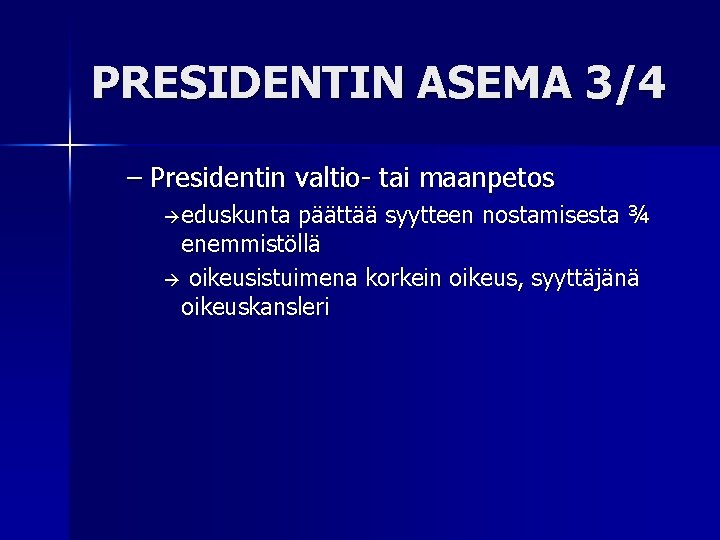 PRESIDENTIN ASEMA 3/4

– Presidentin valtio- tai maanpetos

→eduskunta päättää syytteen nostamisesta ¾ enemmistöllä

→ oikeusistuimena korkein oikeus, syyttäjänä oikeuskansleri